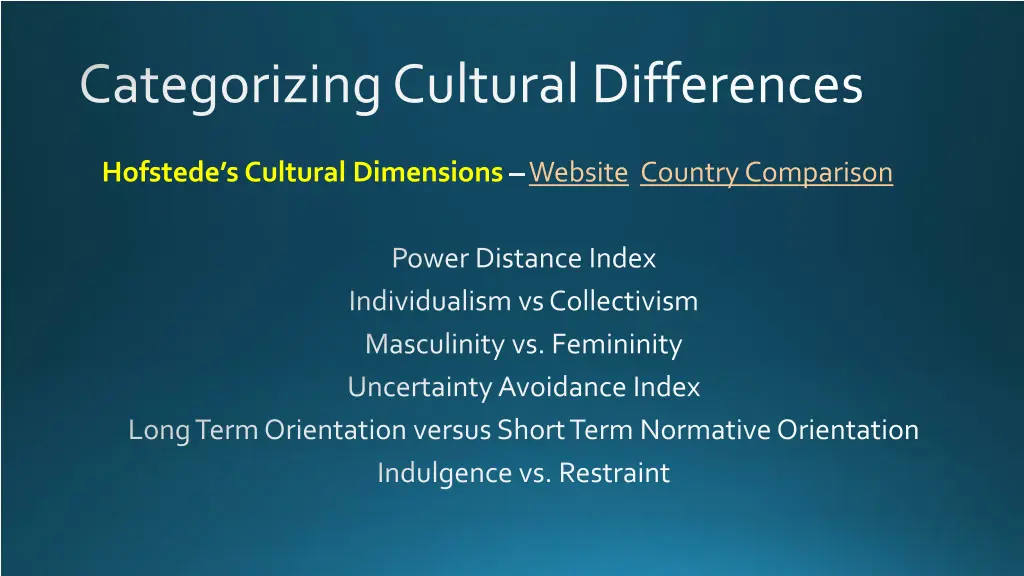 Categorizing Cultural Differences

Hofstede's Cultural Dimensions – Website Country Comparison

Power Distance Index
Individualism vs Collectivism
Masculinity vs. Femininity
Uncertainty Avoidance Index
Long Term Orientation versus Short Term Normative Orientation
Indulgence vs. Restraint